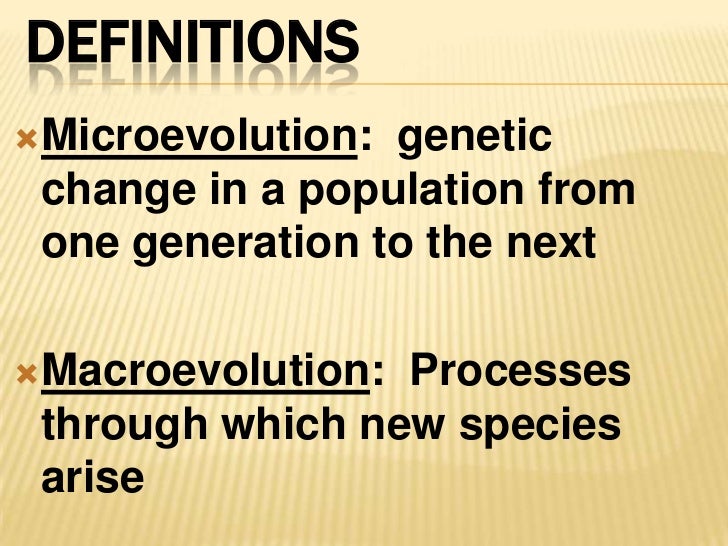 DEFINITIONS

Microevolution: genetic change in a population from one generation to the next

Macroevolution: Processes through which new species arise